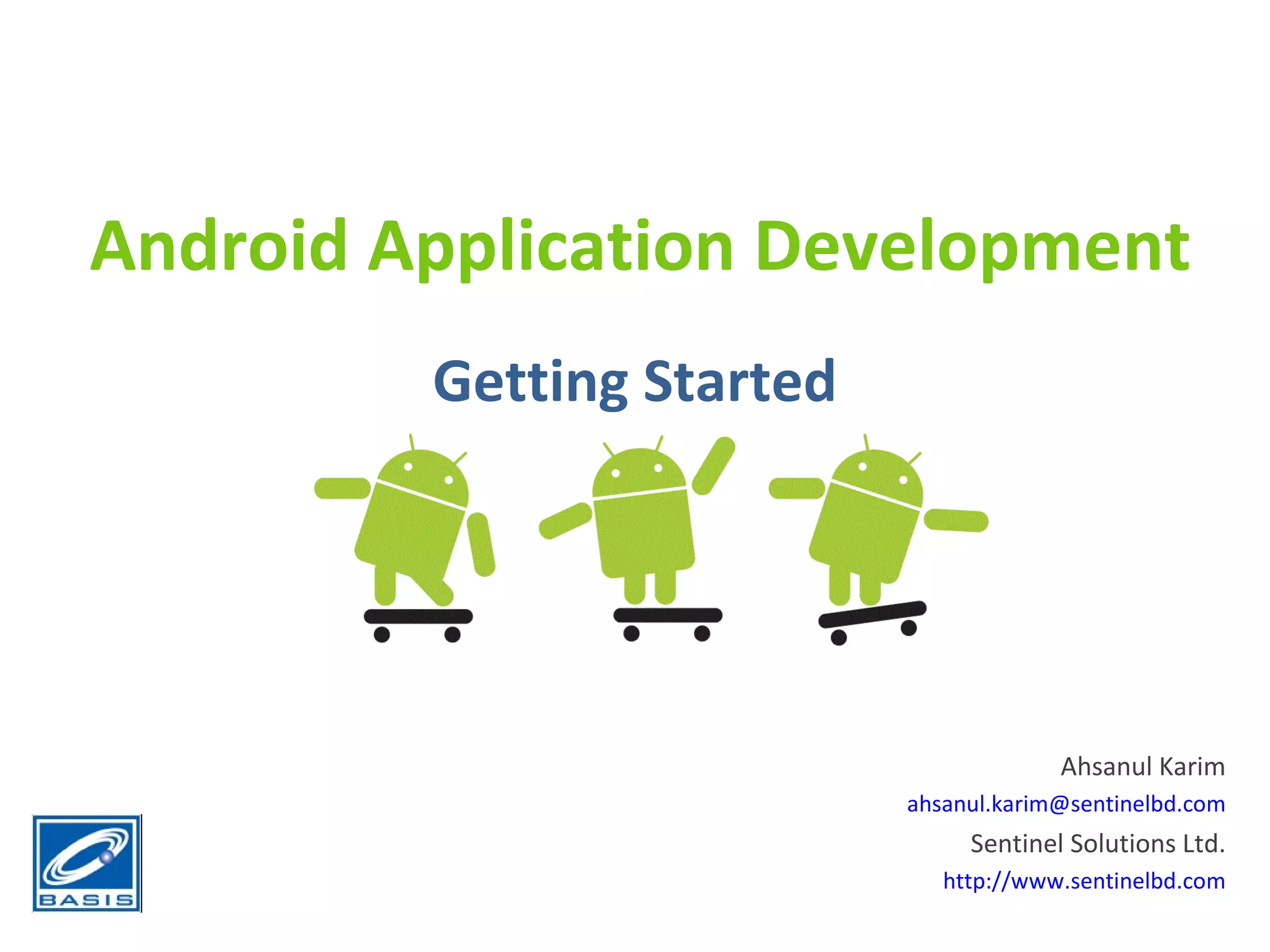 Android Application Development

Getting Started

Ahsanul Karim
ahsanul.karim@sentinelbd.com
Sentinel Solutions Ltd.
http://www.sentinelbd.com

BASIS